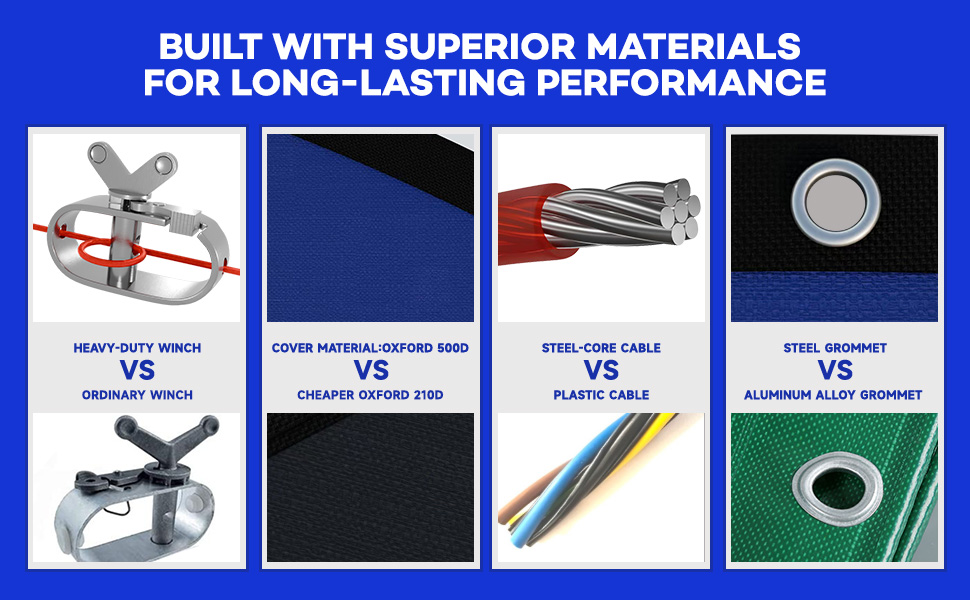 BUILT WITH SUPERIOR MATERIALS FOR LONG-LASTING PERFORMANCE

HEAVY-DUTY WINCH
VS
ORDINARY WINCH

COVER MATERIAL:OXFORD 500D
VS
CHEAPER OXFORD 210D

STEEL-CORE CABLE
VS
PLASTIC CABLE

STEEL GROMMET
VS
ALUMINUM ALLOY GROMMET